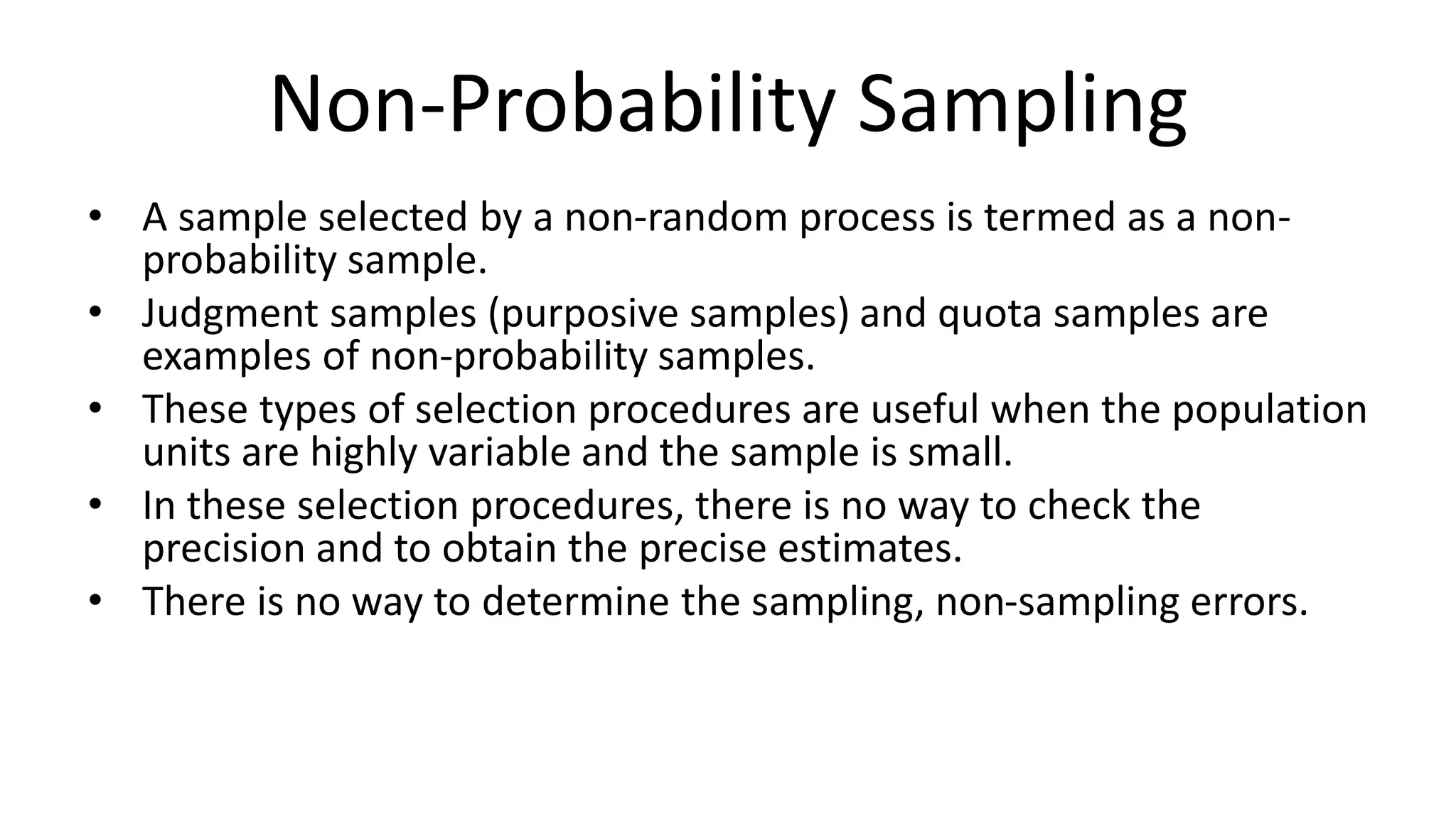 Non-Probability Sampling

• A sample selected by a non-random process is termed as a non-probability sample.
• Judgment samples (purposive samples) and quota samples are examples of non-probability samples.
• These types of selection procedures are useful when the population units are highly variable and the sample is small.
• In these selection procedures, there is no way to check the precision and to obtain the precise estimates.
• There is no way to determine the sampling, non-sampling errors.